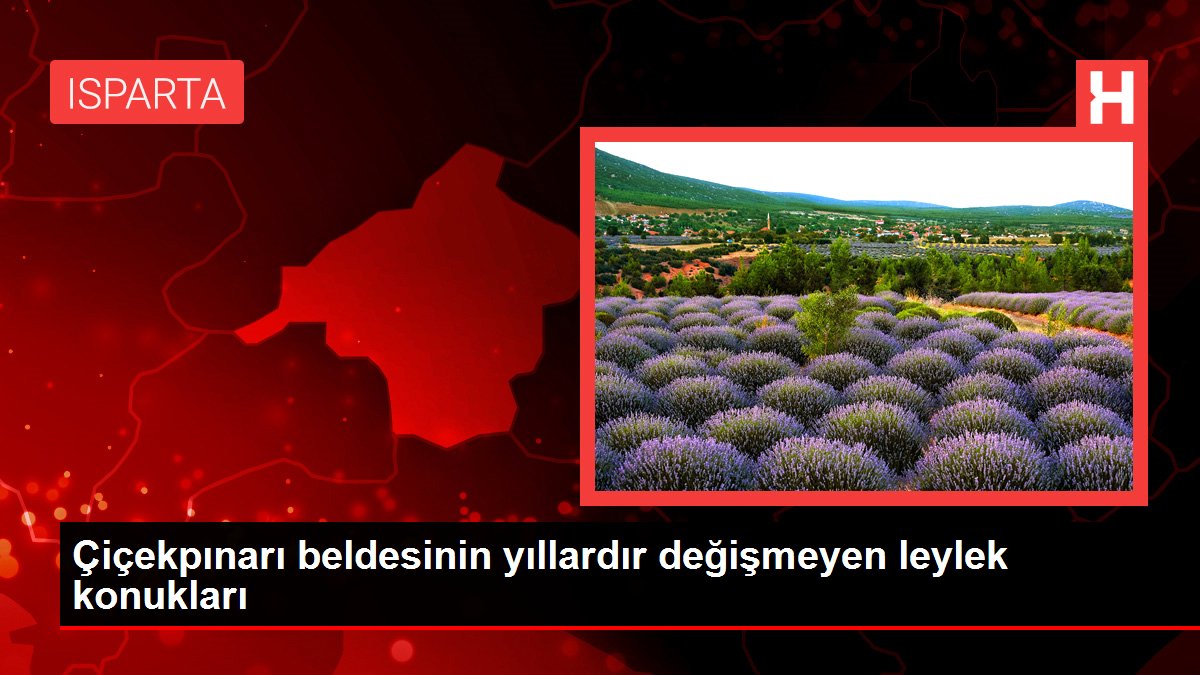 ISPARTA

H

Çiçekpınarı beldesinin yıllardır değişmeyen leylek konukları